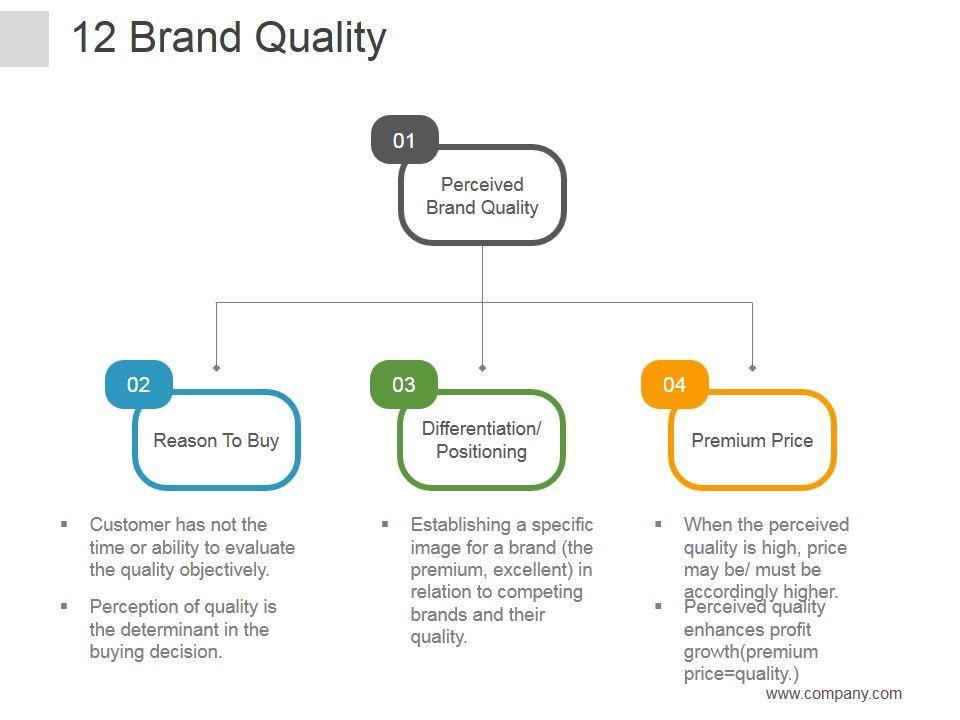 12 Brand Quality

01

Perceived Brand Quality

02

Reason To Buy

03

Differentiation/ Positioning

04

Premium Price

▪ Customer has not the time or ability to evaluate the quality objectively.

▪ Perception of quality is the determinant in the buying decision.

▪ Establishing a specific image for a brand (the premium, excellent) in relation to competing brands and their quality.

▪ When the perceived quality is high, price may be/ must be accordingly higher.

▪ Perceived quality enhances profit growth(premium price=quality.)

www.company.com